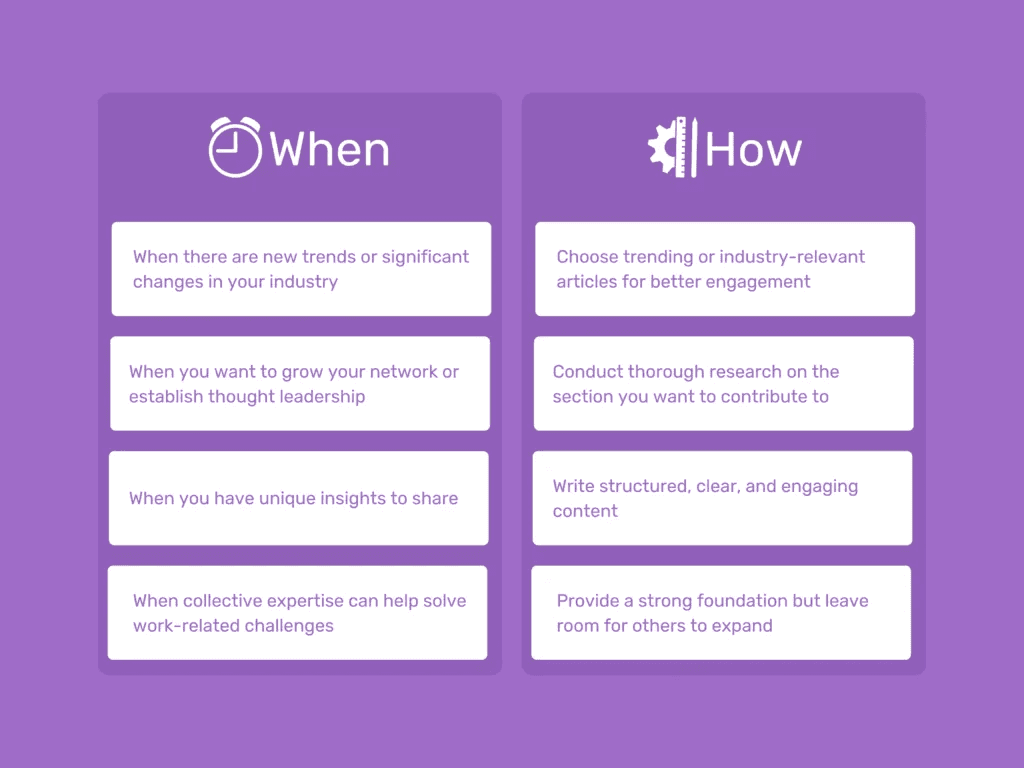 When

When there are new trends or significant changes in your industry

When you want to grow your network or establish thought leadership

When you have unique insights to share

When collective expertise can help solve work-related challenges

How

Choose trending or industry-relevant articles for better engagement

Conduct thorough research on the section you want to contribute to

Write structured, clear, and engaging content

Provide a strong foundation but leave room for others to expand